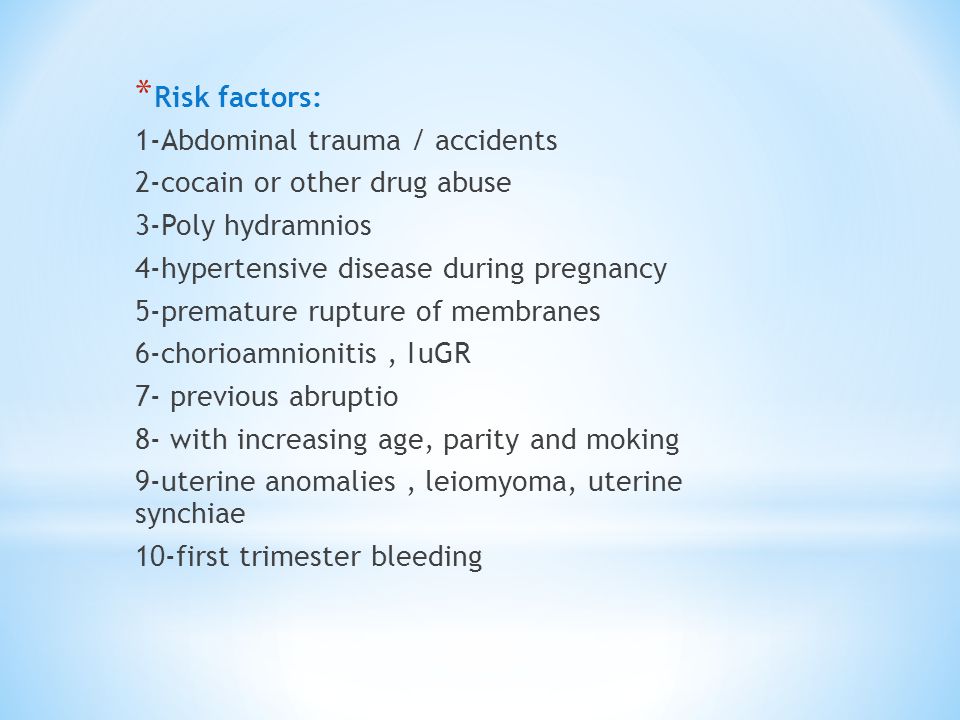 *Risk factors:
1-Abdominal trauma / accidents
2-cocain or other drug abuse
3-Poly hydramnios
4-hypertensive disease during pregnancy
5-premature rupture of membranes
6-chorioamnionitis , IuGR
7- previous abruptio
8- with increasing age, parity and moking
9-uterine anomalies , leiomyoma, uterine synchiae
10-first trimester bleeding